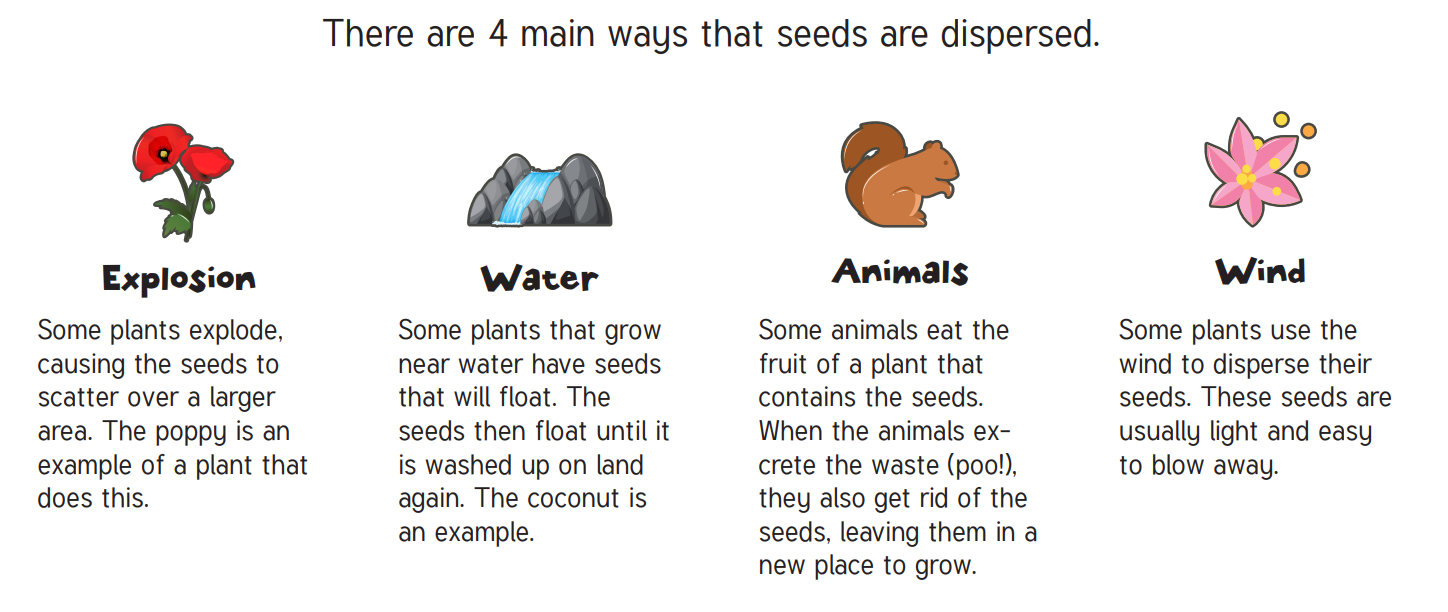 There are 4 main ways that seeds are dispersed.

Explosion

Some plants explode, causing the seeds to scatter over a larger area. The poppy is an example of a plant that does this.

Water

Some plants that grow near water have seeds that will float. The seeds then float until it is washed up on land again. The coconut is an example.

Animals

Some animals eat the fruit of a plant that contains the seeds. When the animals excrete the waste (poo!), they also get rid of the seeds, leaving them in a new place to grow.

Wind

Some plants use the wind to disperse their seeds. These seeds are usually light and easy to blow away.